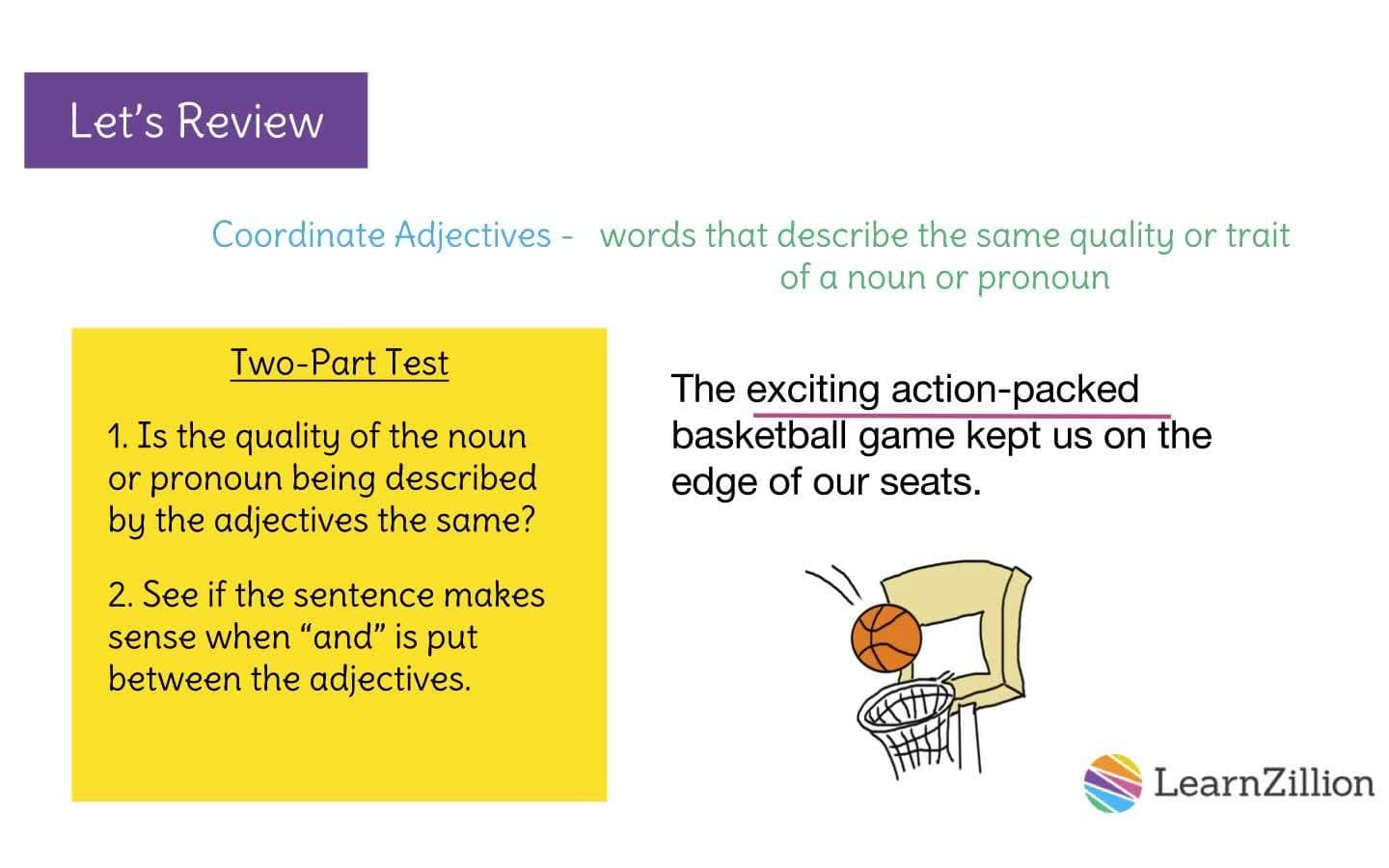 Let's Review

Coordinate Adjectives - words that describe the same quality or trait of a noun or pronoun

Two-Part Test

1. Is the quality of the noun or pronoun being described by the adjectives the same?

2. See if the sentence makes sense when "and" is put between the adjectives.

The exciting action-packed basketball game kept us on the edge of our seats.

LearnZillion